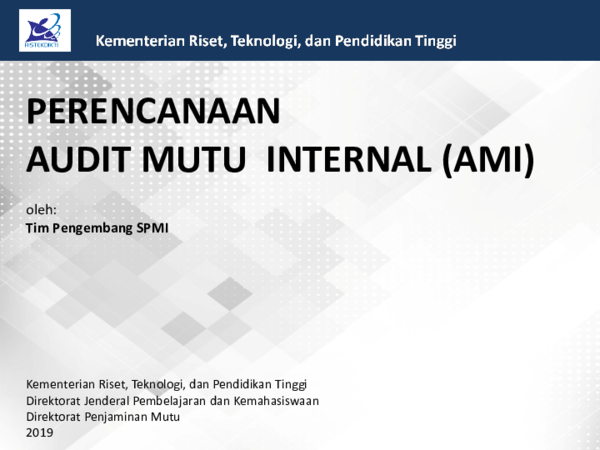 RISTEKDIKTI

Kementerian Riset, Teknologi, dan Pendidikan Tinggi

PERENCANAAN
AUDIT MUTU INTERNAL (AMI)

oleh:
Tim Pengembang SPMI

Kementerian Riset, Teknologi, dan Pendidikan Tinggi
Direktorat Jenderal Pembelajaran dan Kemahasiswaan
Direktorat Penjaminan Mutu
2019